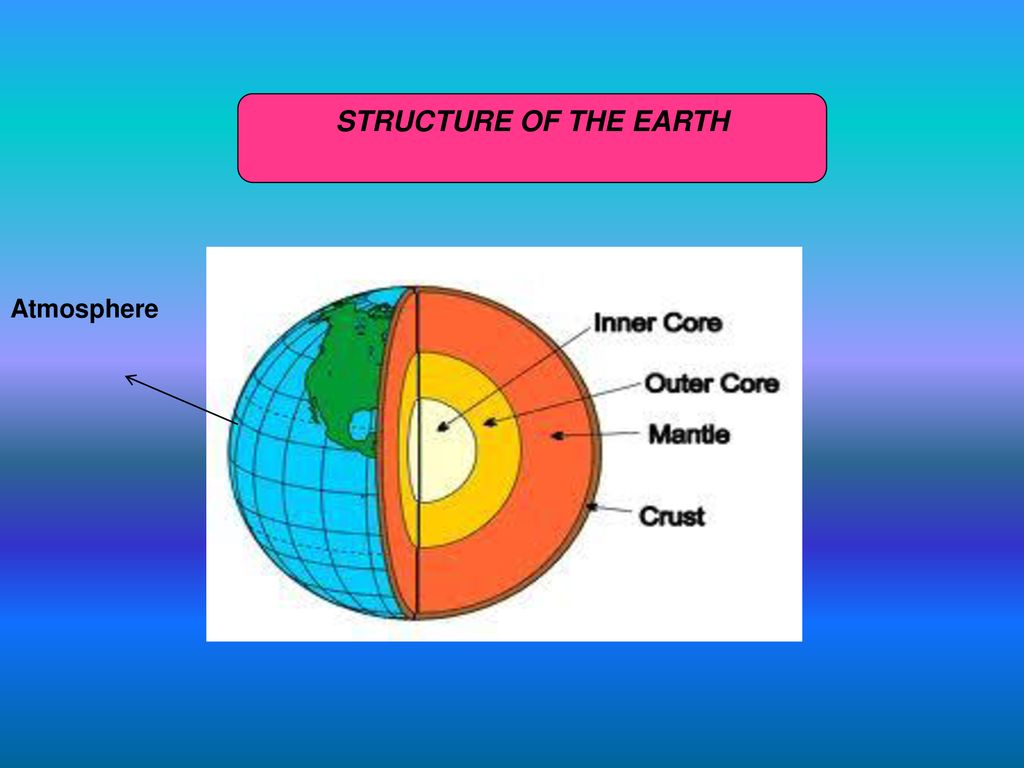 STRUCTURE OF THE EARTH

Atmosphere

Inner Core

Outer Core

Mantle

Crust